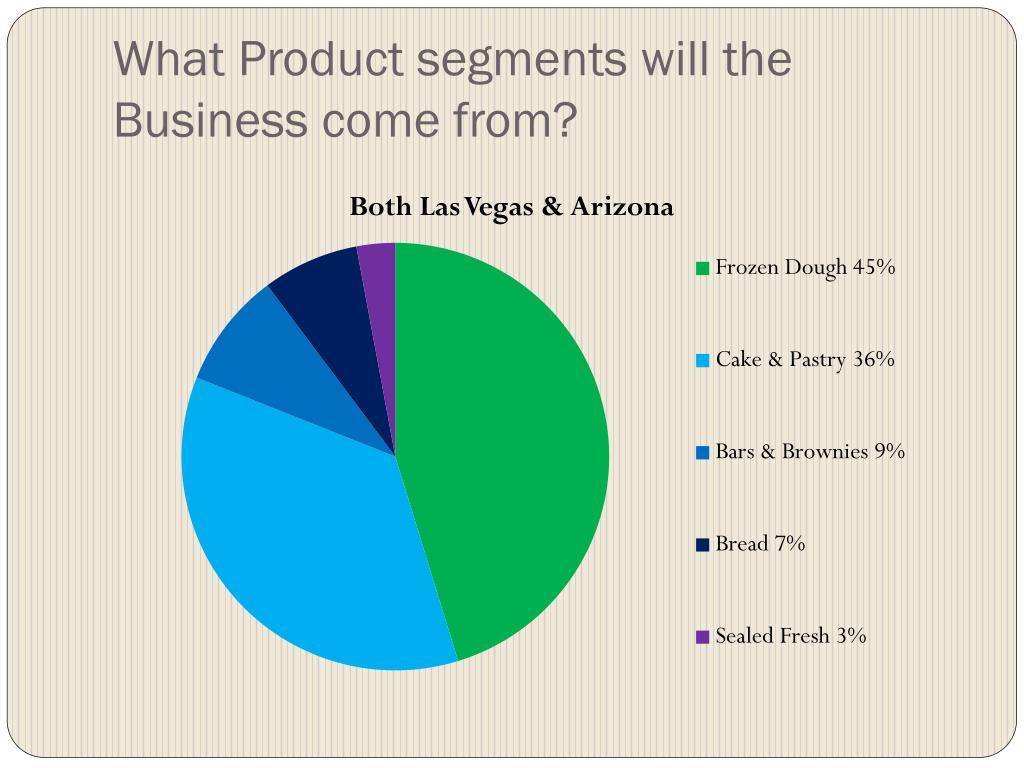 What Product segments will the Business come from?

Both Las Vegas & Arizona

Frozen Dough 45%

Cake & Pastry 36%

Bars & Brownies 9%

Bread 7%

Sealed Fresh 3%